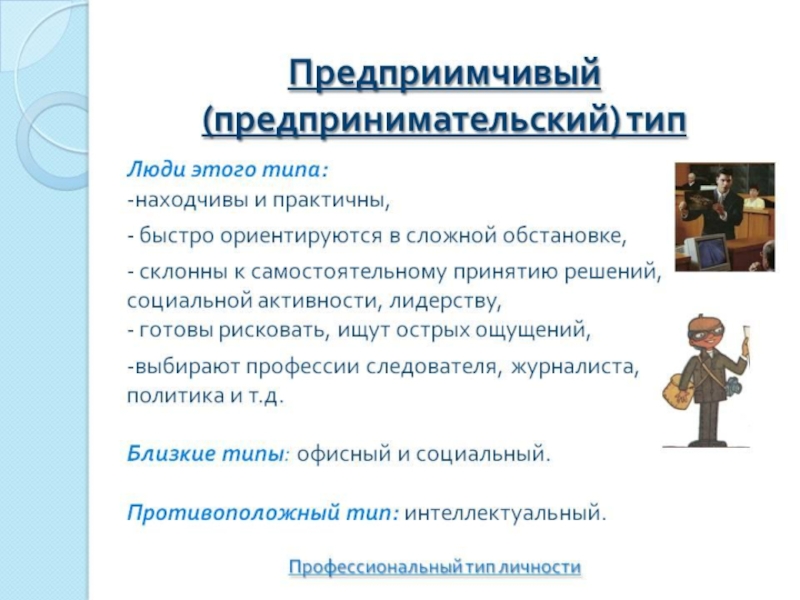 Предприимчивый (предпринимательский) тип

Люди этого типа:
-находчивы и практичны,
- быстро ориентируются в сложной обстановке,
- склонны к самостоятельному принятию решений, социальной активности, лидерству,
- готовы рисковать, ищут острых ощущений,
-выбирают профессии следователя, журналиста, политика и т.д.

Близкие типы: офисный и социальный.

Противоположный тип: интеллектуальный.

Профессиональный тип личности